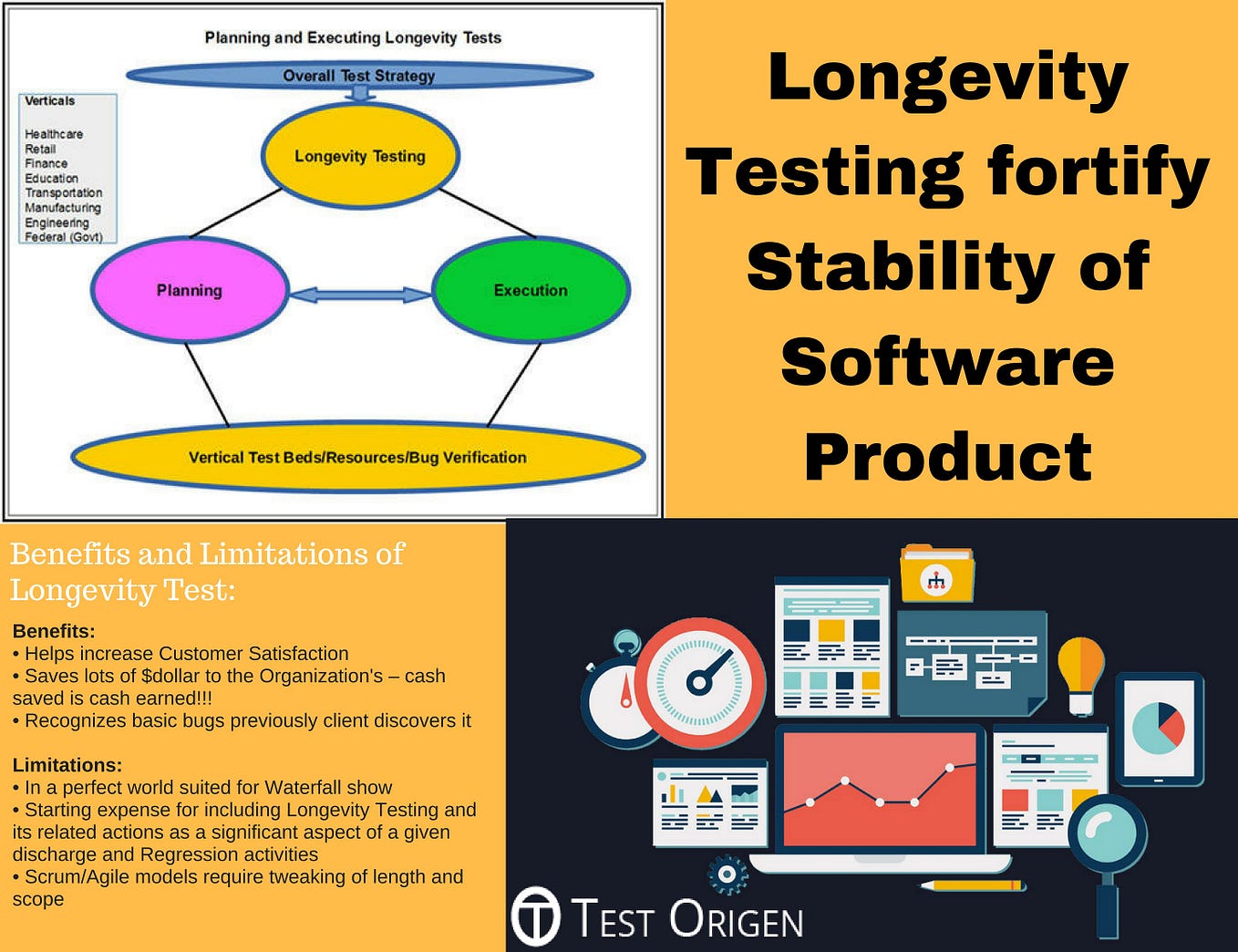 Planning and Executing Longevity Tests

Overall Test Strategy

Verticals

Healthcare
Retail
Finance
Education
Transportation
Manufacturing
Engineering
Federal (Govt)

Longevity Testing

Planning

Execution

Vertical Test Beds/Resources/Bug Verification

Longevity Testing fortify Stability of Software Product

Benefits and Limitations of Longevity Test:

Benefits:
• Helps increase Customer Satisfaction
• Saves lots of $dollar to the Organization's – cash saved is cash earned!!!
• Recognizes basic bugs previously client discovers it

Limitations:
• In a perfect world suited for Waterfall show
• Starting expense for including Longevity Testing and its related actions as a significant aspect of a given discharge and Regression activities
• Scrum/Agile models require tweaking of length and scope

TEST ORIGEN